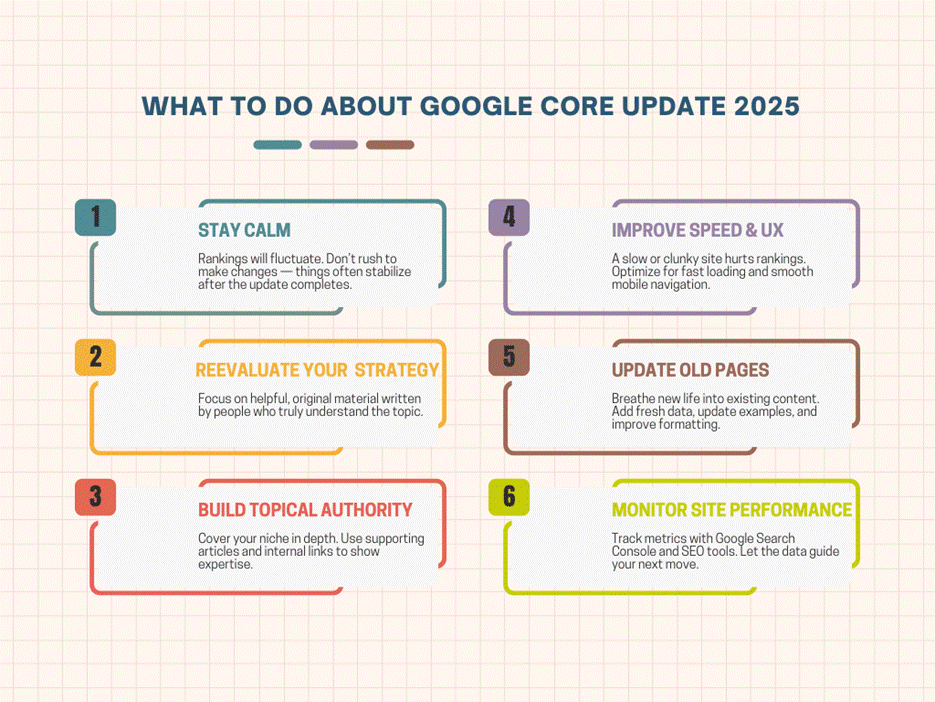 WHAT TO DO ABOUT GOOGLE CORE UPDATE 2025

1

STAY CALM

Rankings will fluctuate. Don't rush to make changes — things often stabilize after the update completes.

2

REEVALUATE YOUR STRATEGY

Focus on helpful, original material written by people who truly understand the topic.

3

BUILD TOPICAL AUTHORITY

Cover your niche in depth. Use supporting articles and internal links to show expertise.

4

IMPROVE SPEED & UX

A slow or clunky site hurts rankings. Optimize for fast loading and smooth mobile navigation.

5

UPDATE OLD PAGES

Breathe new life into existing content. Add fresh data, update examples, and improve formatting.

6

MONITOR SITE PERFORMANCE

Track metrics with Google Search Console and SEO tools. Let the data guide your next move.